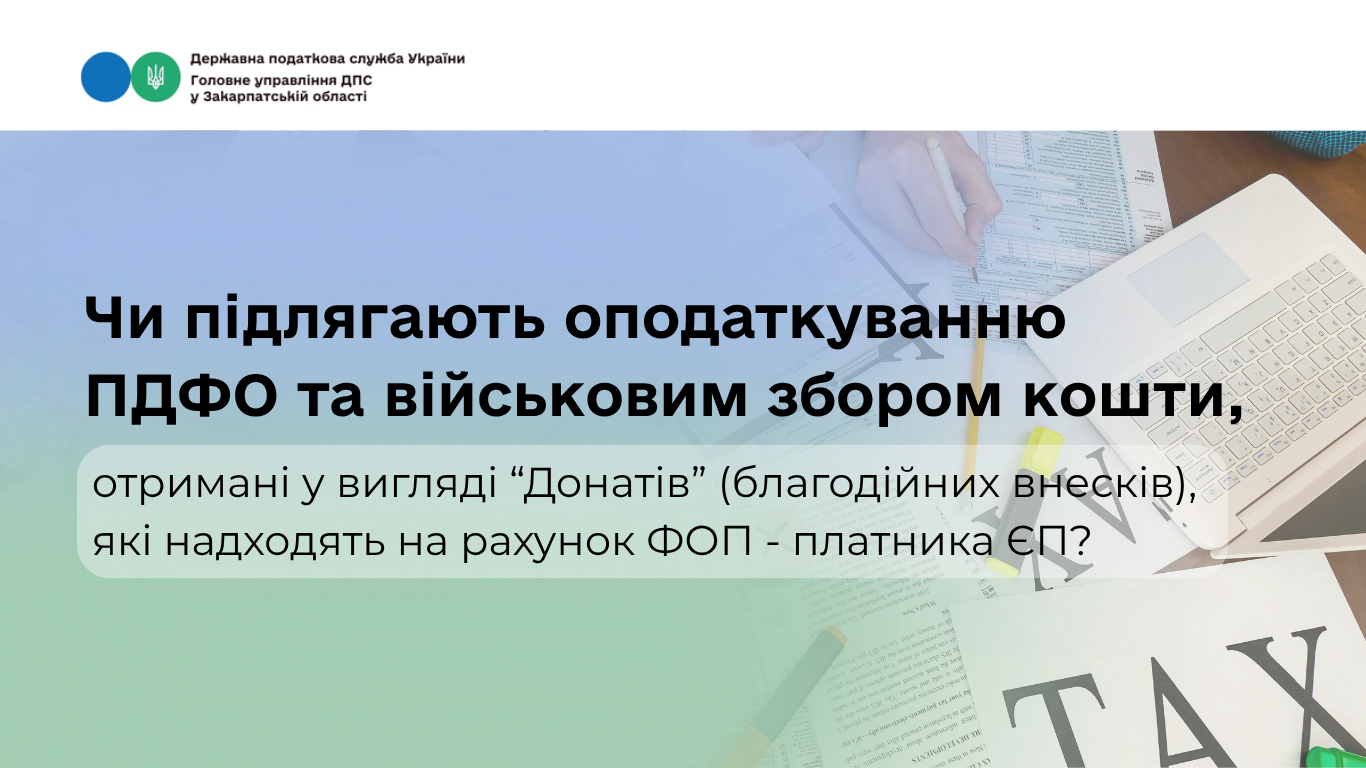 Державна податкова служба України
Головне управління ДПС у Закарпатській області

Чи підлягають оподаткуванню ПДФО та військовим збором кошти,

отримані у вигляді “Донатів” (благодійних внесків), які надходять на рахунок ФОП - платника ЄП?

TAX